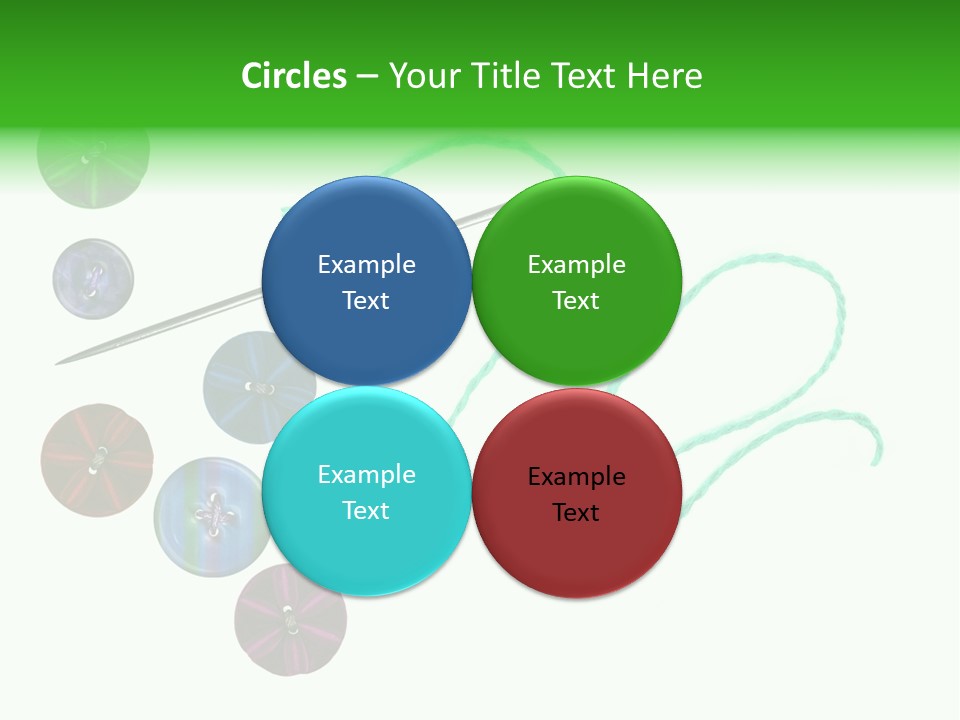 Circles – Your Title Text Here

Example Text

Example Text

Example Text

Example Text